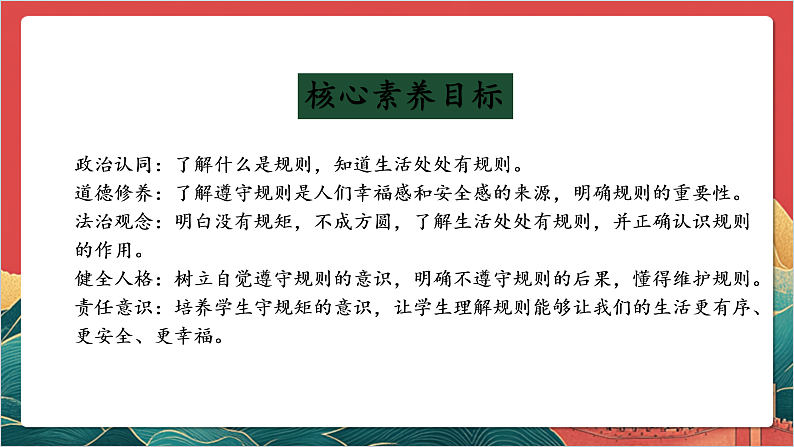 核心素养目标

政治认同：了解什么是规则，知道生活处处有规则。
道德修养：了解遵守规则是人们幸福感和安全感的来源，明确规则的重要性。
法治观念：明白没有规矩，不成方圆，了解生活处处有规则，并正确认识规则的作用。
健全人格：树立自觉遵守规则的意识，明确不遵守规则的后果，懂得维护规则。
责任意识：培养学生守规矩的意识，让学生理解规则能够让我们的生活更有序、更安全、更幸福。